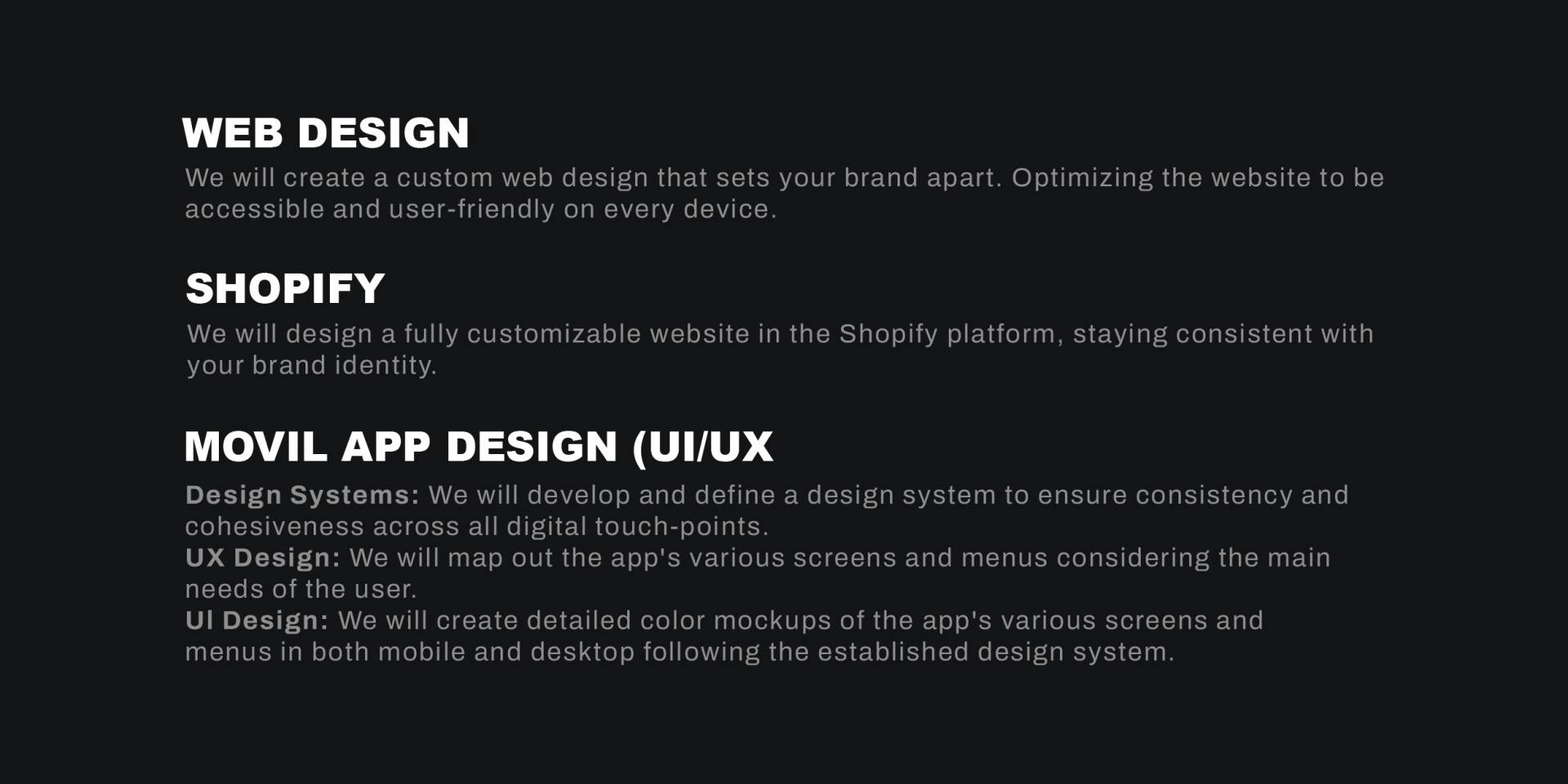 WEB DESIGN

We will create a custom web design that sets your brand apart. Optimizing the website to be accessible and user-friendly on every device.

SHOPIFY

We will design a fully customizable website in the Shopify platform, staying consistent with your brand identity.

MOVIL APP DESIGN (UI/UX

Design Systems: We will develop and define a design system to ensure consistency and cohesiveness across all digital touch-points.
UX Design: We will map out the app's various screens and menus considering the main needs of the user.
UI Design: We will create detailed color mockups of the app's various screens and menus in both mobile and desktop following the established design system.